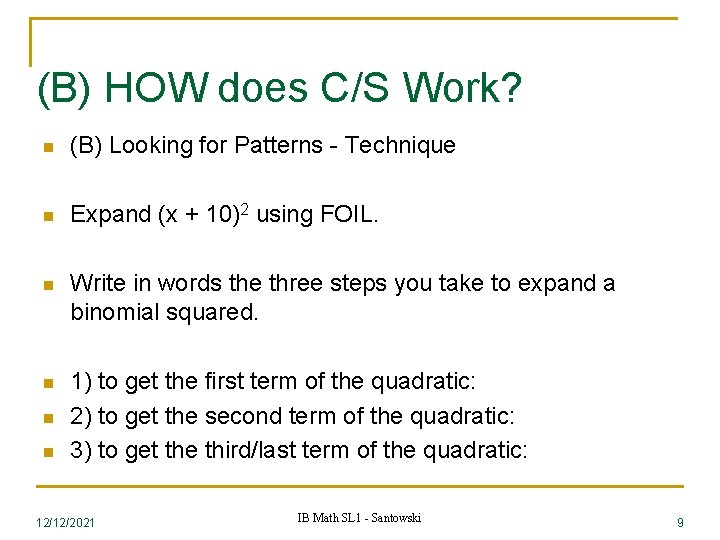 (B) HOW does C/S Work?

(B) Looking for Patterns - Technique

Expand $(x + 10)^2$ using FOIL.

Write in words the three steps you take to expand a binomial squared.

1) to get the first term of the quadratic:
2) to get the second term of the quadratic:
3) to get the third/last term of the quadratic:

12/12/2021
IB Math SL1 - Santowski
9